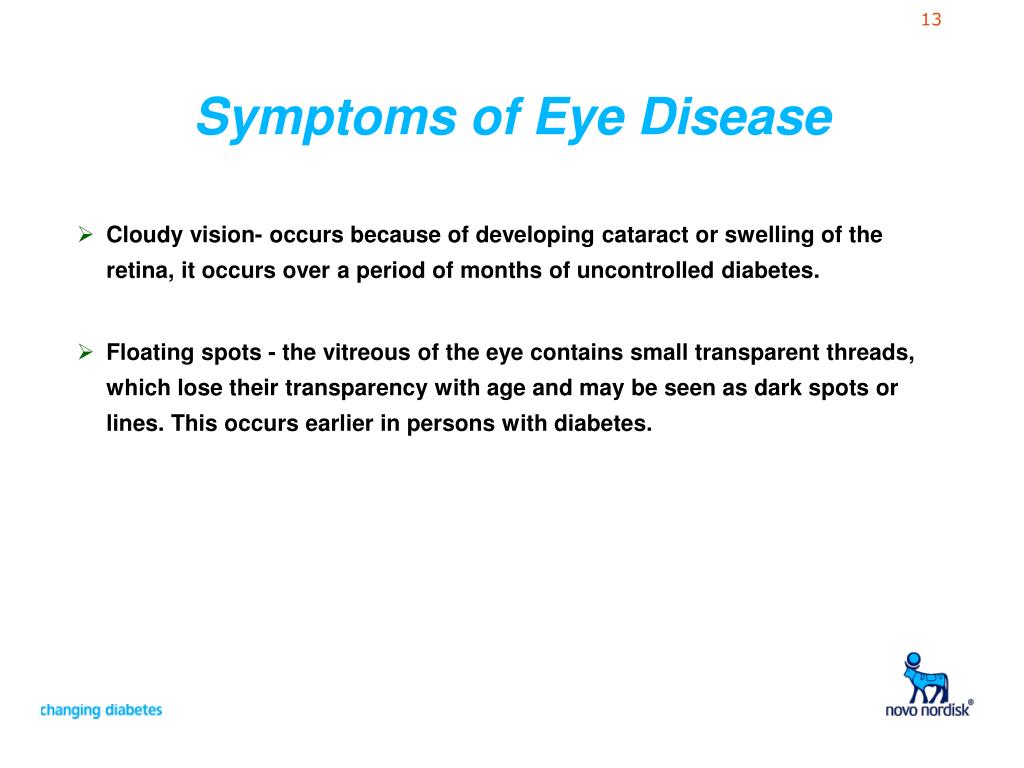 13

Symptoms of Eye Disease

➢ Cloudy vision- occurs because of developing cataract or swelling of the retina, it occurs over a period of months of uncontrolled diabetes.

➢ Floating spots - the vitreous of the eye contains small transparent threads, which lose their transparency with age and may be seen as dark spots or lines. This occurs earlier in persons with diabetes.

changing diabetes

novo nordisk®